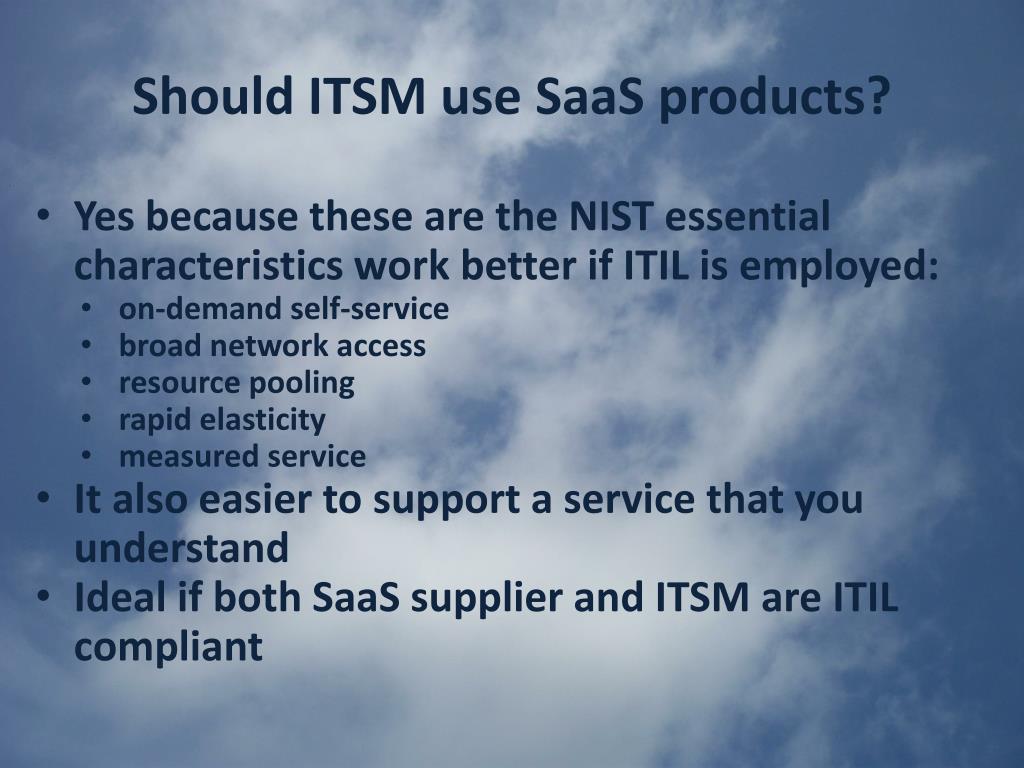 Should ITSM use SaaS products?

• Yes because these are the NIST essential characteristics work better if ITIL is employed:
  • on-demand self-service
  • broad network access
  • resource pooling
  • rapid elasticity
  • measured service
• It also easier to support a service that you understand
• Ideal if both SaaS supplier and ITSM are ITIL compliant